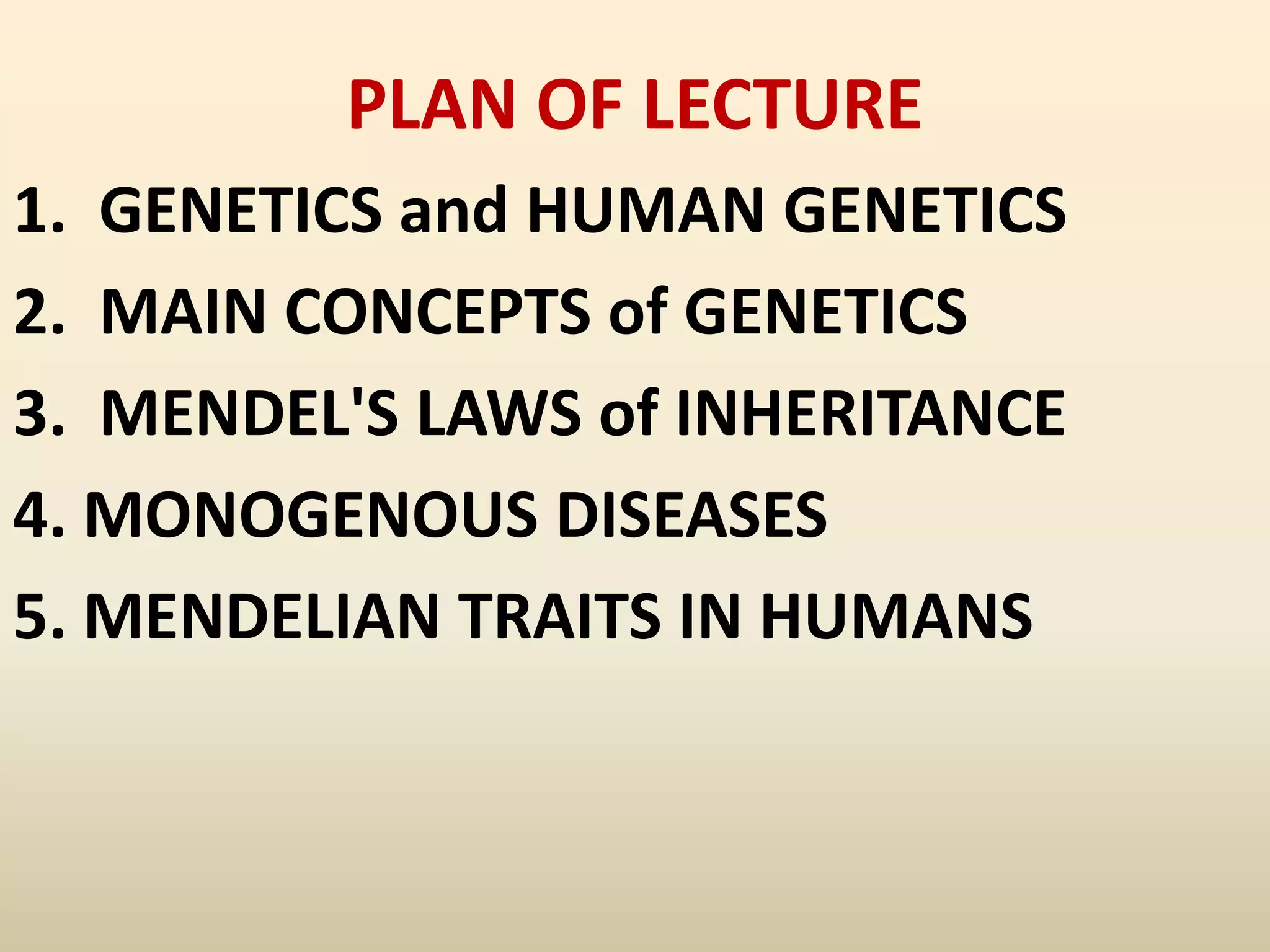 PLAN OF LECTURE

1. GENETICS and HUMAN GENETICS

2. MAIN CONCEPTS of GENETICS

3. MENDEL'S LAWS of INHERITANCE

4. MONOGENOUS DISEASES

5. MENDELIAN TRAITS IN HUMANS